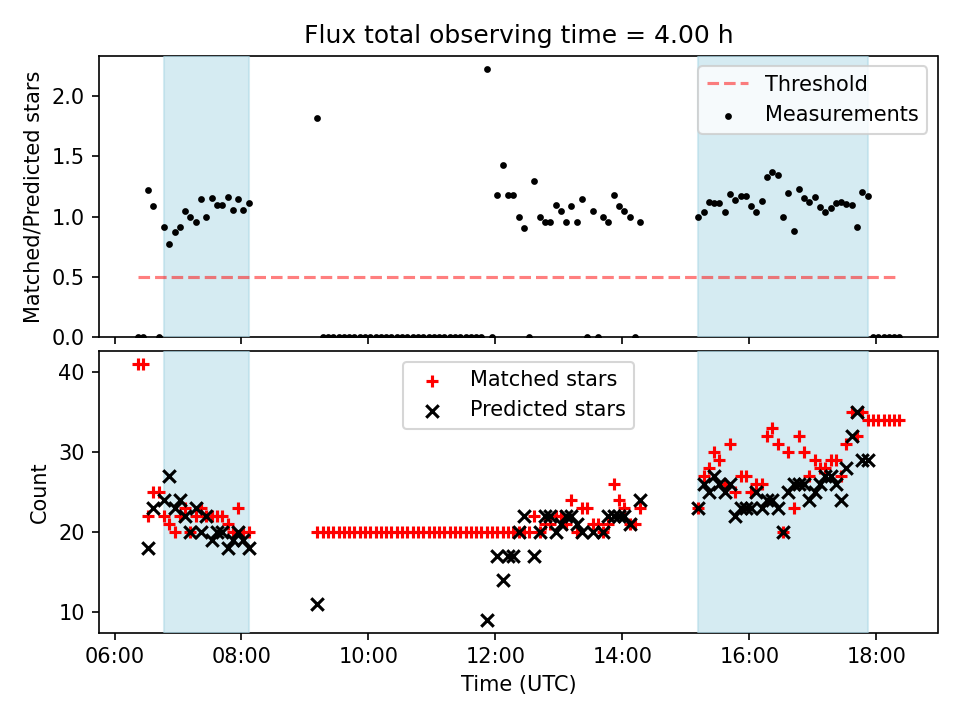 Flux total observing time = 4.00 h

Matched/Predicted stars

2.0
1.5
1.0
0.5
0.0

Threshold
Measurements

Count

40
30
20
10

Matched stars
Predicted stars

06:00
08:00
10:00
12:00
14:00
16:00
18:00

Time (UTC)